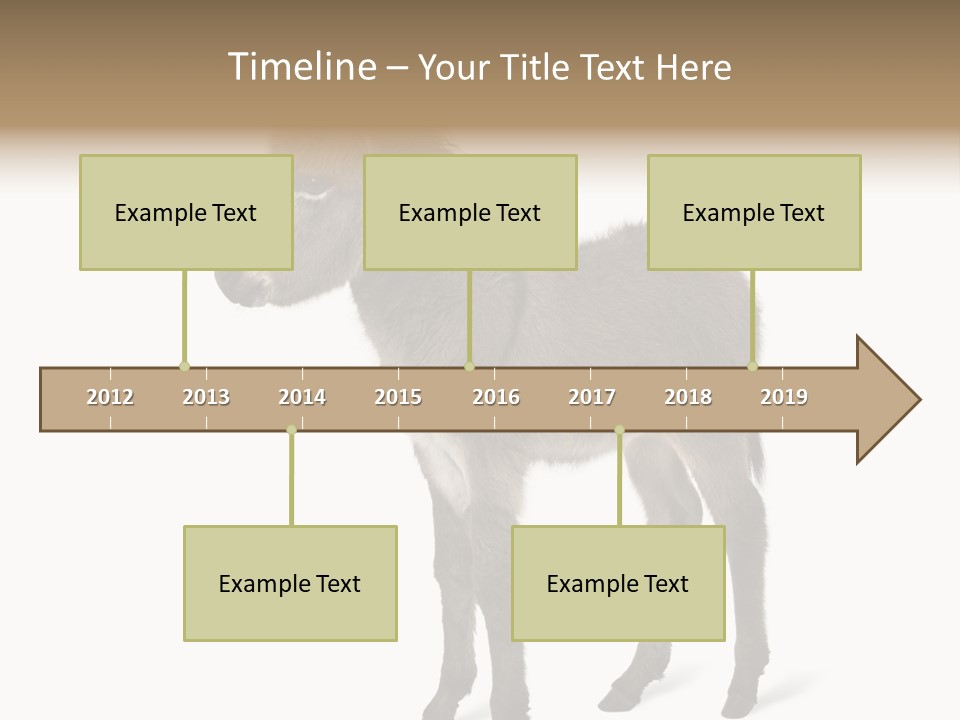 Timeline – Your Title Text Here

Example Text

Example Text

Example Text

2012 2013 2014 2015 2016 2017 2018 2019

Example Text

Example Text